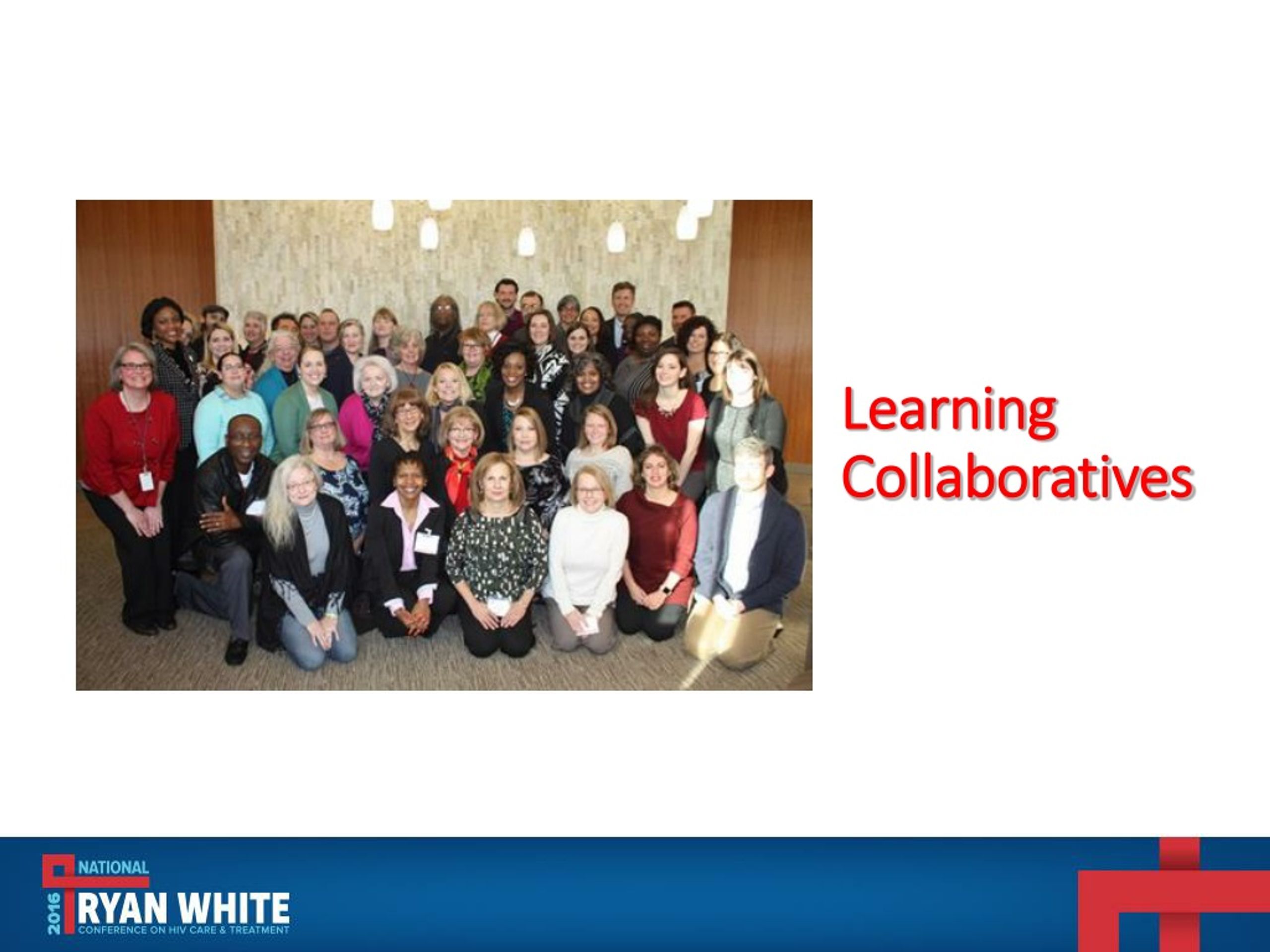 Learning Collaboratives

2016 NATIONAL RYAN WHITE CONFERENCE ON HIV CARE & TREATMENT